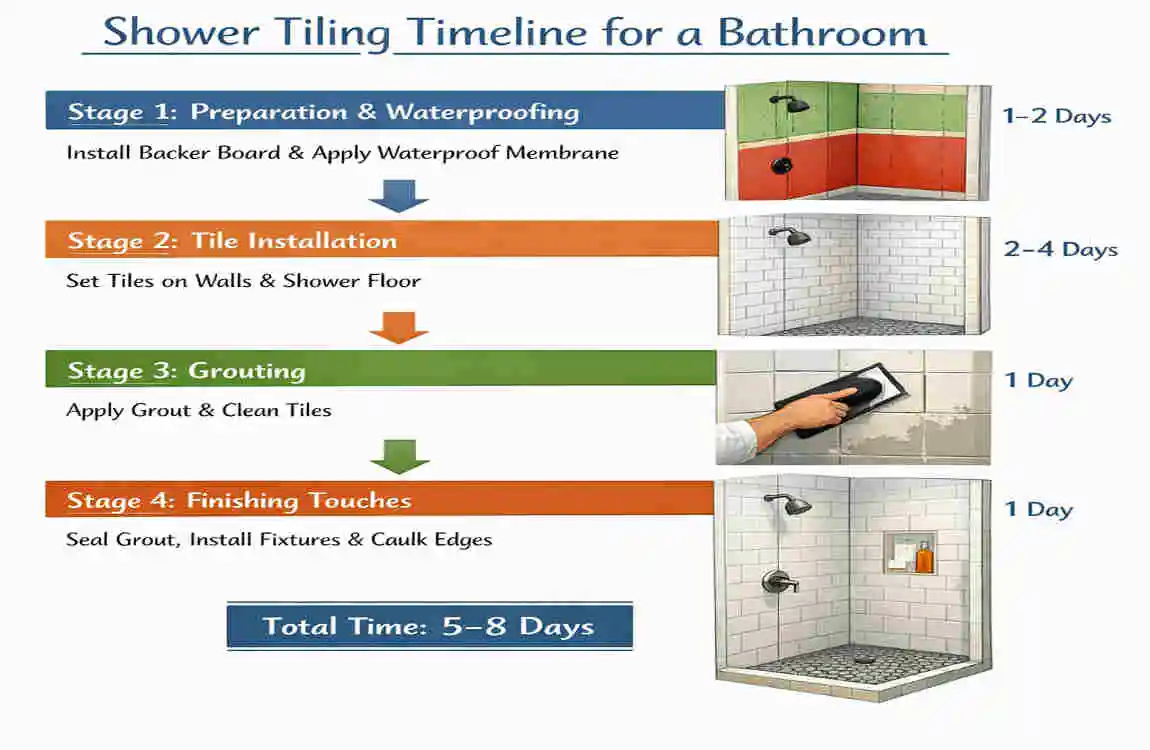 Shower Tiling Timeline for a Bathroom

Stage 1: Preparation & Waterproofing

Install Backer Board & Apply Waterproof Membrane

1–2 Days

Stage 2: Tile Installation

Set Tiles on Walls & Shower Floor

2–4 Days

Stage 3: Grouting

Apply Grout & Clean Tiles

1 Day

Stage 4: Finishing Touches

Seal Grout, Install Fixtures & Caulk Edges

1 Day

Total Time: 5–8 Days